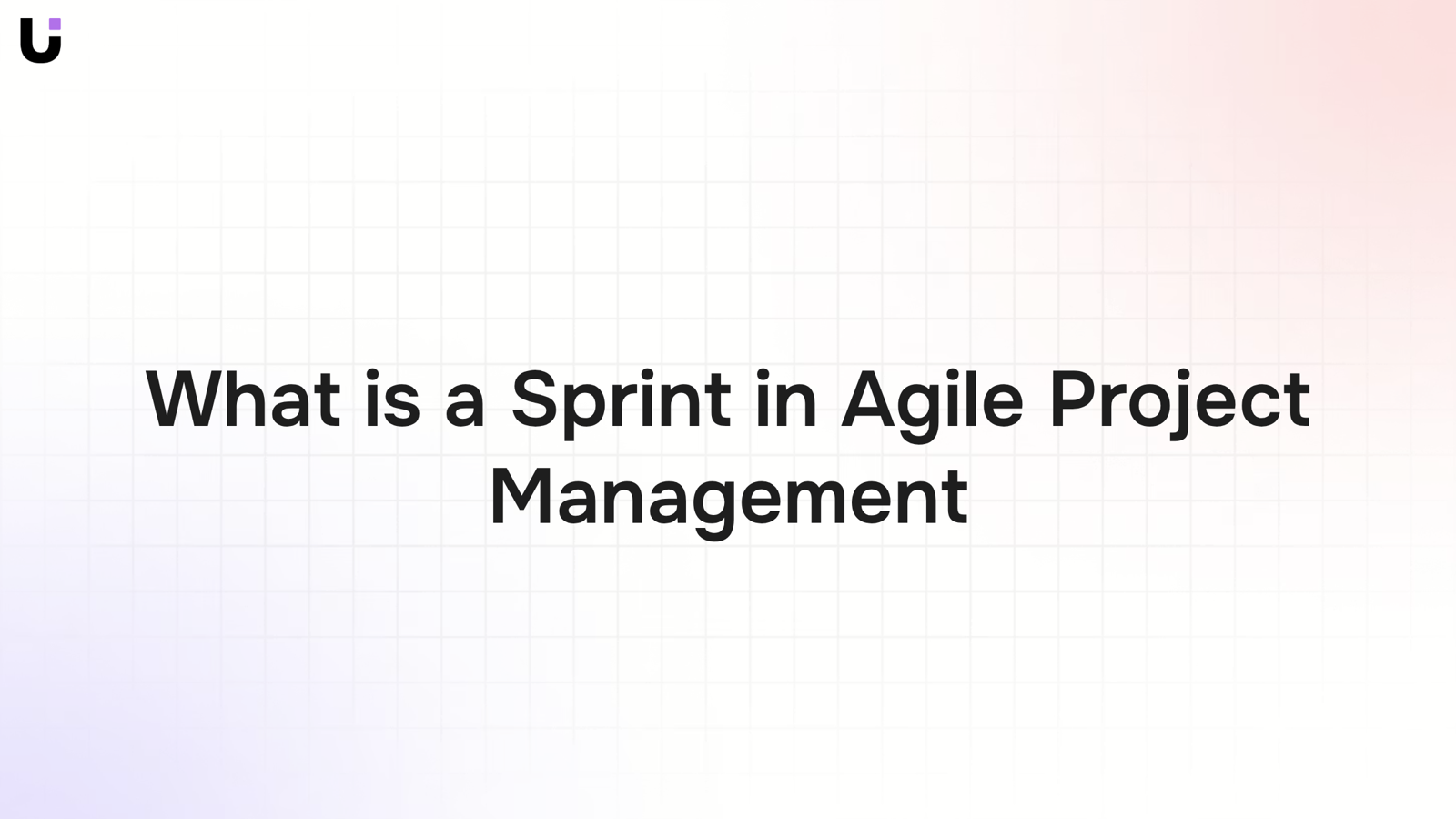 What is a Sprint in Agile Project Management